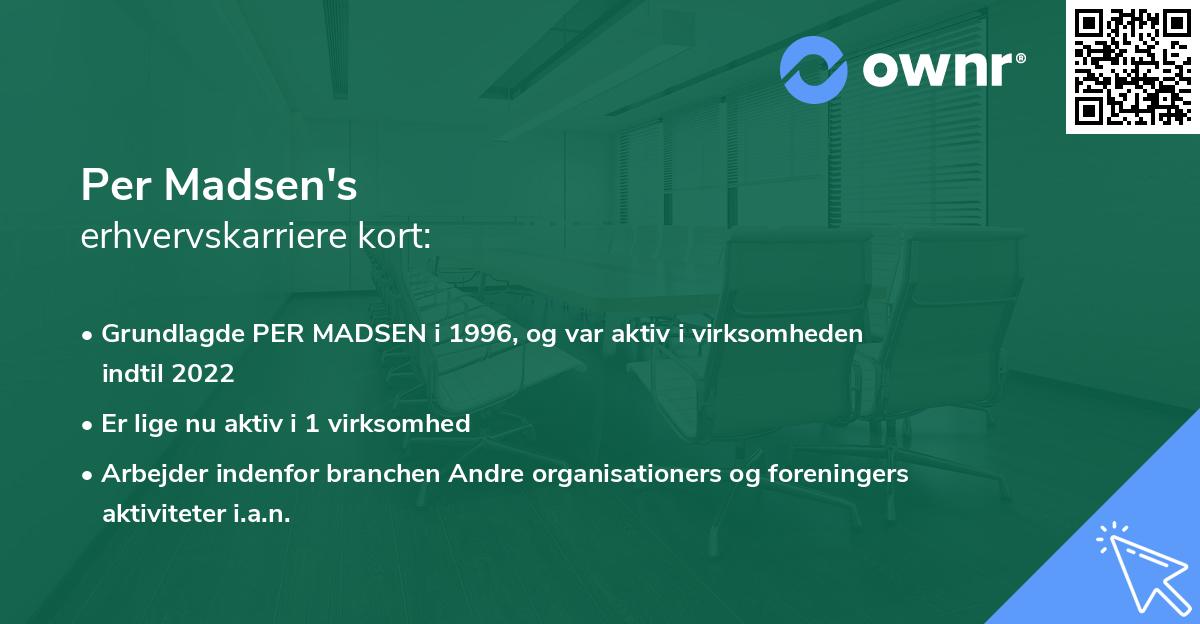 ownr®

Per Madsen's
erhvervskarriere kort:

• Grundlagde PER MADSEN i 1996, og var aktiv i virksomheden indtil 2022

• Er lige nu aktiv i 1 virksomhed

• Arbejder indenfor branchen Andre organisationers og foreningers aktiviteter i.a.n.